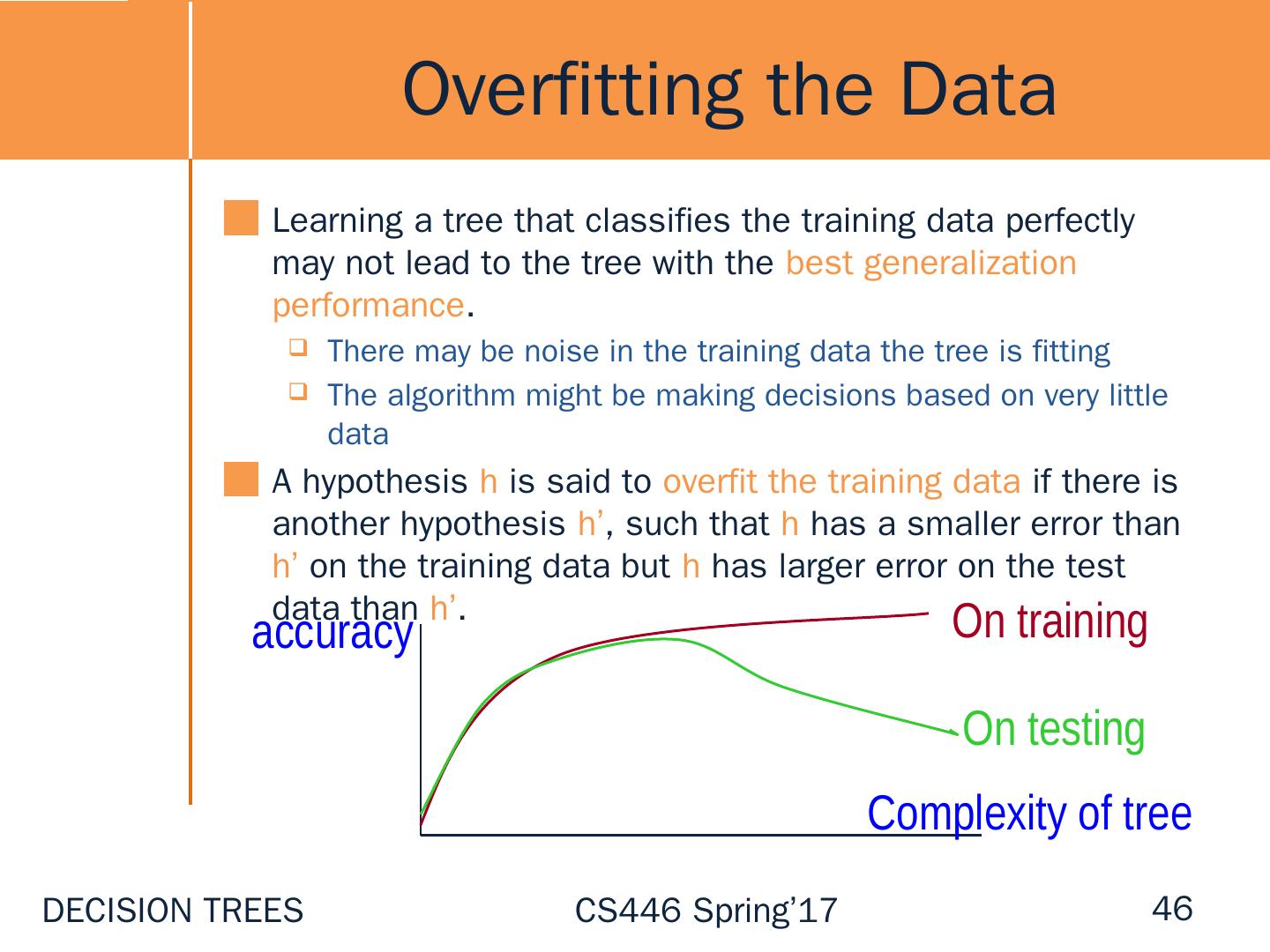 Overfitting the Data

Learning a tree that classifies the training data perfectly may not lead to the tree with the best generalization performance.

There may be noise in the training data the tree is fitting

The algorithm might be making decisions based on very little data

A hypothesis h is said to overfit the training data if there is another hypothesis h’, such that h has a smaller error than h’ on the training data but h has larger error on the test data than h’.

accuracy

On training

On testing

Complexity of tree

DECISION TREES

CS446 Spring’17

46